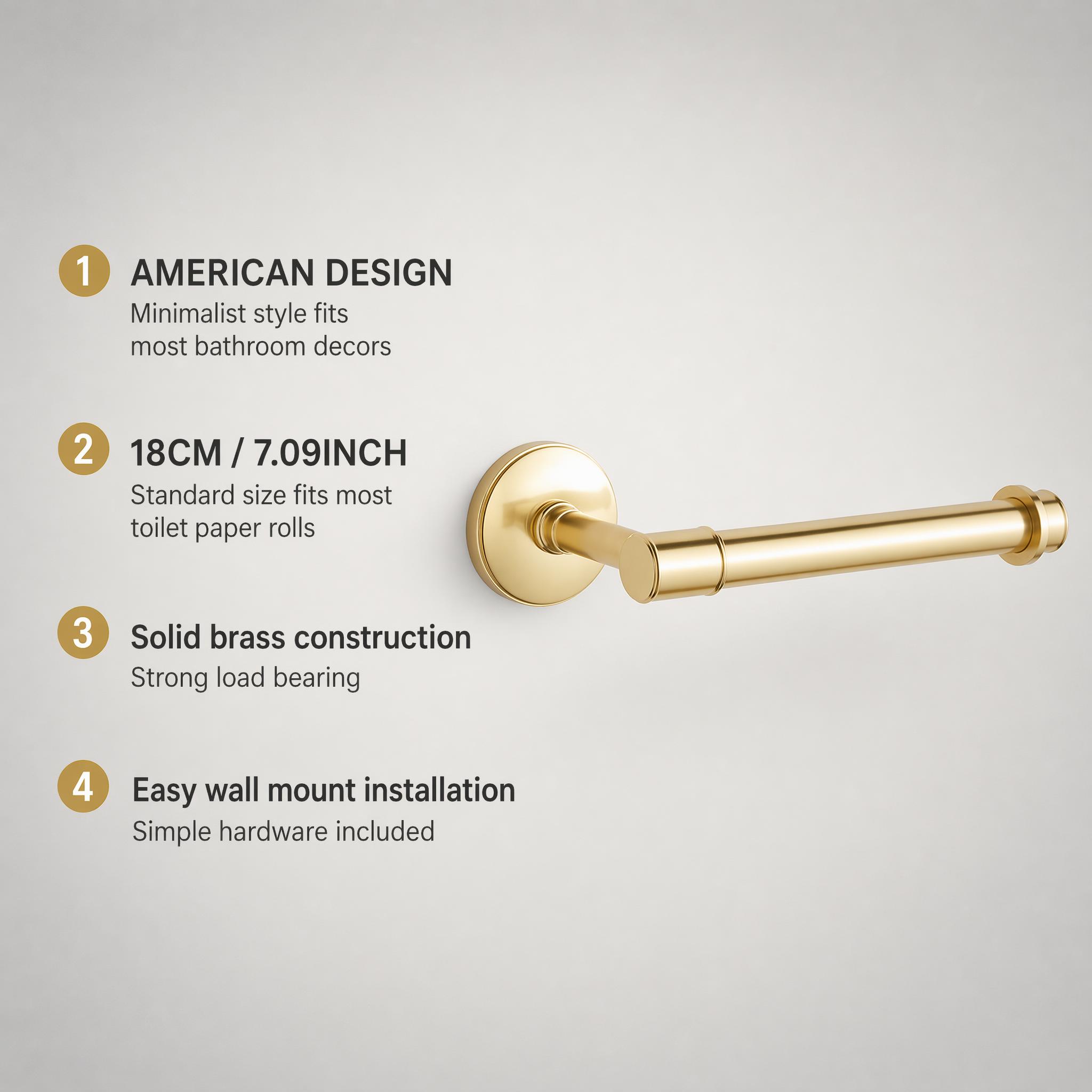 1 AMERICAN DESIGN
Minimalist style fits most bathroom decors

2 18CM / 7.09INCH
Standard size fits most toilet paper rolls

3 Solid brass construction
Strong load bearing

4 Easy wall mount installation
Simple hardware included